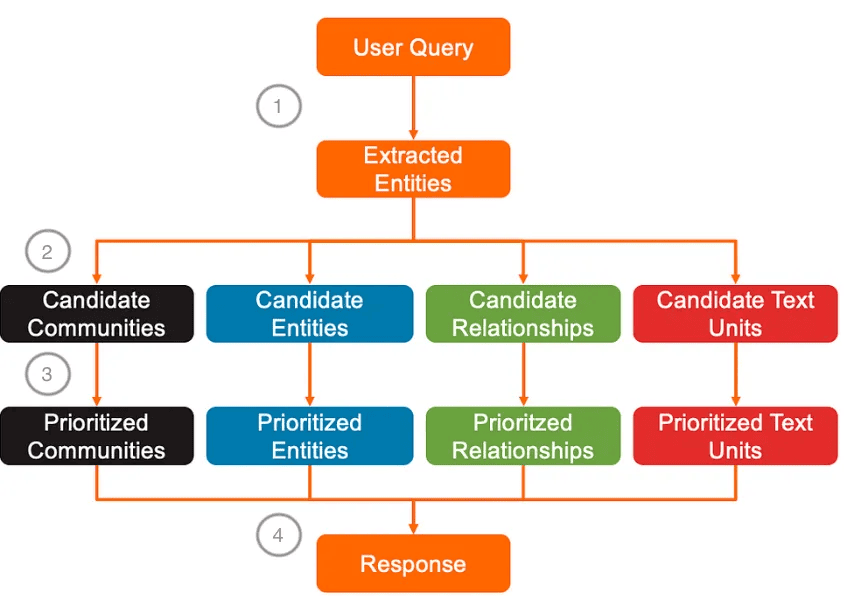 User Query

1

Extracted Entities

2

Candidate Communities

Candidate Entities

Candidate Relationships

Candidate Text Units

3

Prioritized Communities

Prioritized Entities

Prioritzed Relationships

Prioritized Text Units

4

Response